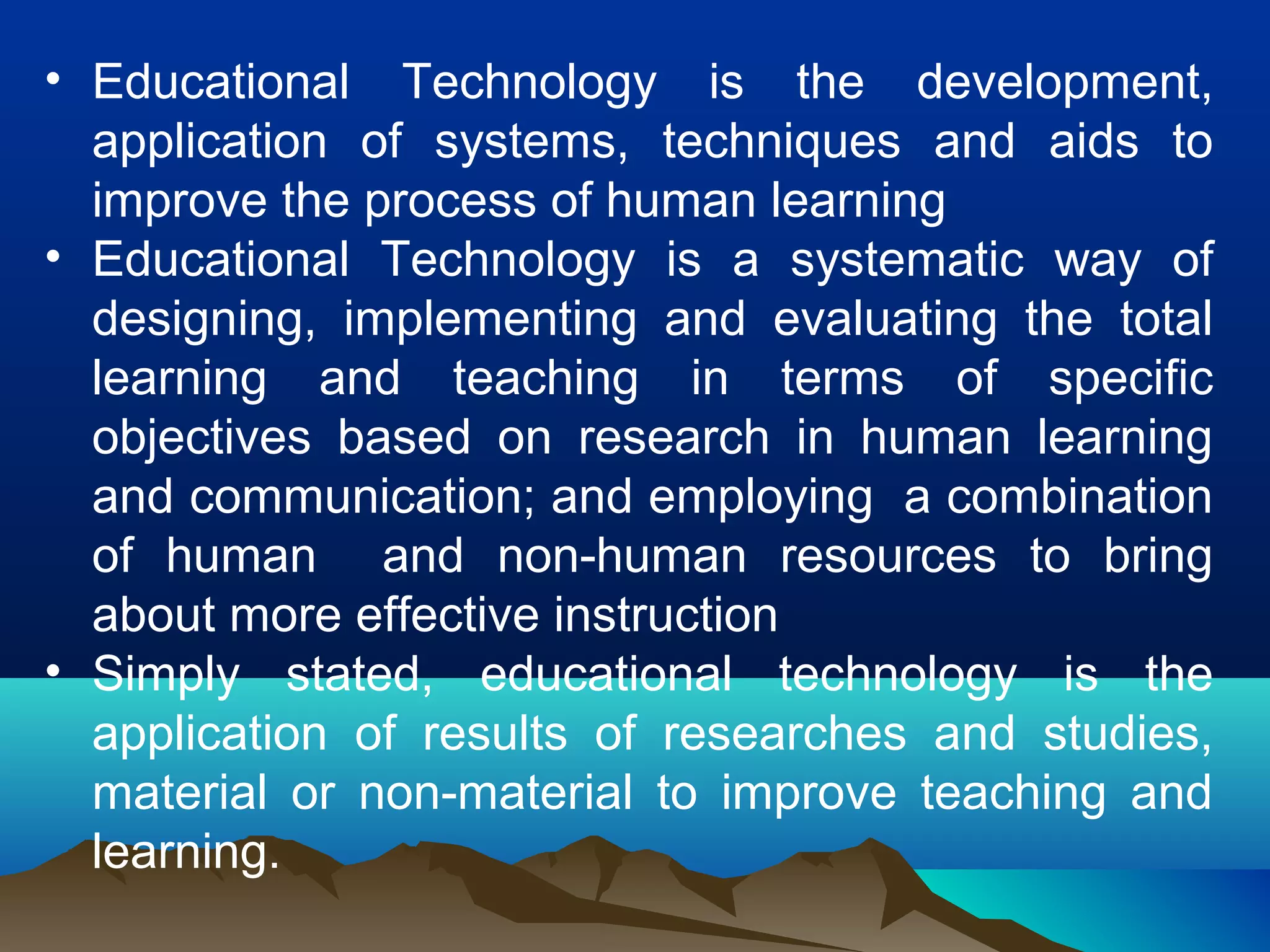 • Educational Technology is the development, application of systems, techniques and aids to improve the process of human learning

• Educational Technology is a systematic way of designing, implementing and evaluating the total learning and teaching in terms of specific objectives based on research in human learning and communication; and employing a combination of human and non-human resources to bring about more effective instruction

• Simply stated, educational technology is the application of results of researches and studies, material or non-material to improve teaching and learning.